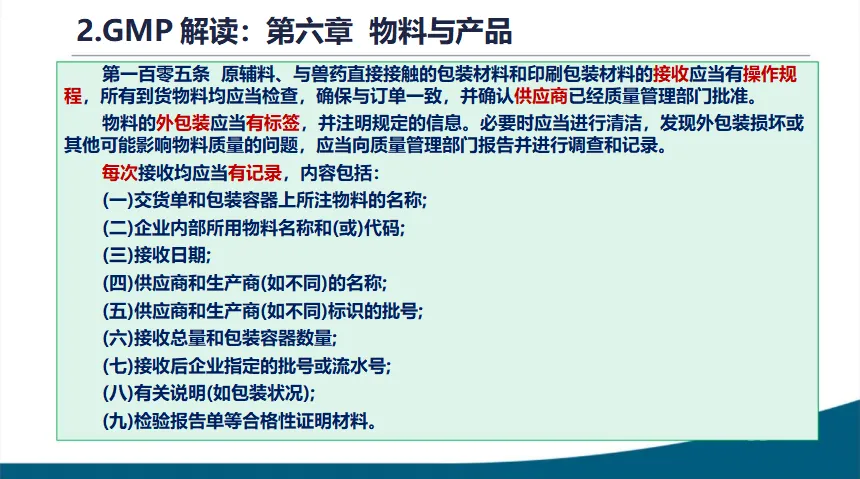 2.GMP 解读：第六章 物料与产品

第一百零五条 原辅料、与兽药直接接触的包装材料和印刷包装材料的接收应当有操作规程，所有到货物料均应当检查，确保与订单一致，并确认供应商已经质量管理部门批准。

物料的外包装应当有标签，并注明规定的信息。必要时应当进行清洁，发现外包装损坏或其他可能影响物料质量的问题，应当向质量管理部门报告并进行调查和记录。

每次接收均应当有记录，内容包括：

(一)交货单和包装容器上所注物料的名称;

(二)企业内部所用物料名称和(或)代码;

(三)接收日期;

(四)供应商和生产商(如不同)的名称;

(五)供应商和生产商(如不同)标识的批号;

(六)接收总量和包装容器数量;

(七)接收后企业指定的批号或流水号;

(八)有关说明(如包装状况);

(九)检验报告单等合格性证明材料。